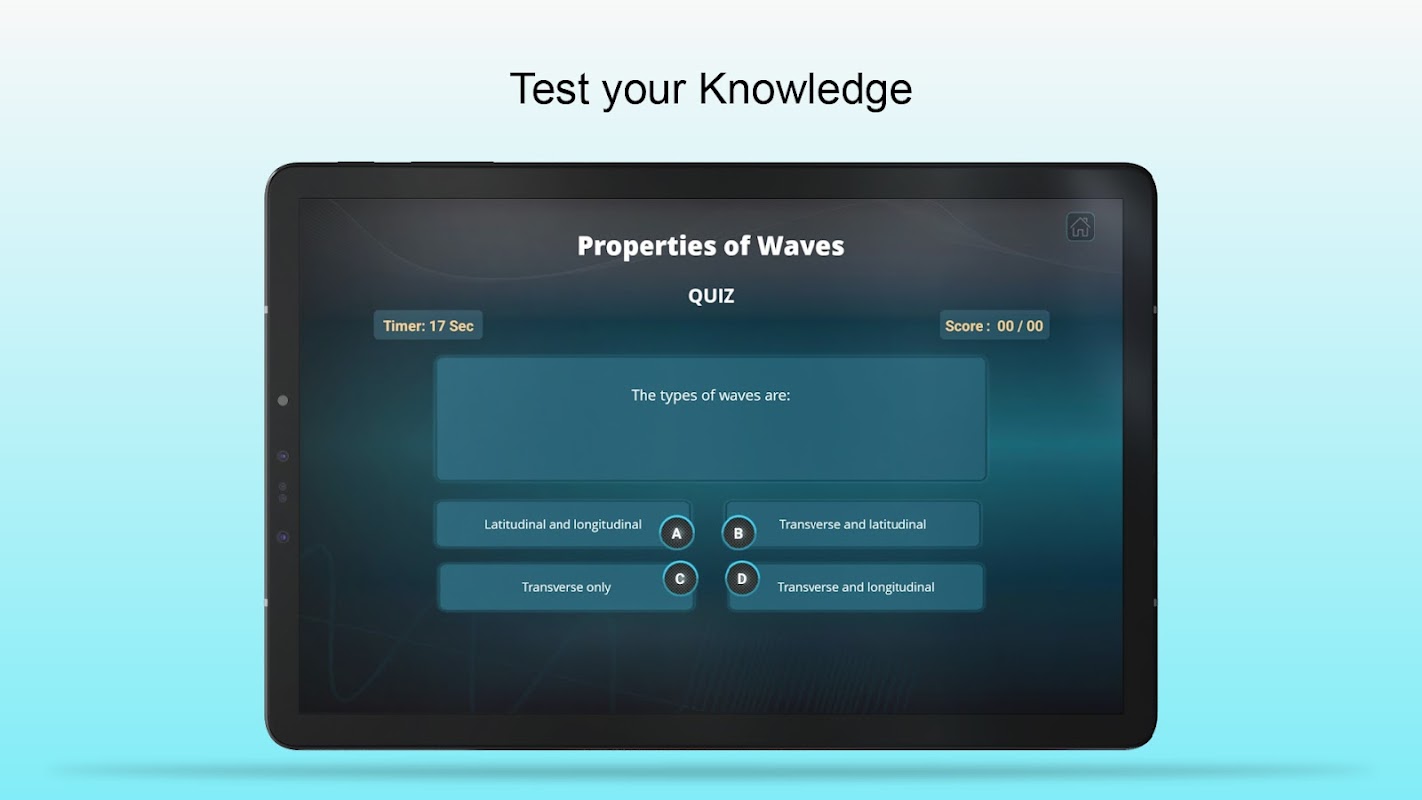 Test your Knowledge

Properties of Waves

QUIZ

Timer: 17 Sec

Score : 00 / 00

The types of waves are:

Latitudinal and longitudinal A

B Transverse and latitudinal

Transverse only C

D Transverse and longitudinal